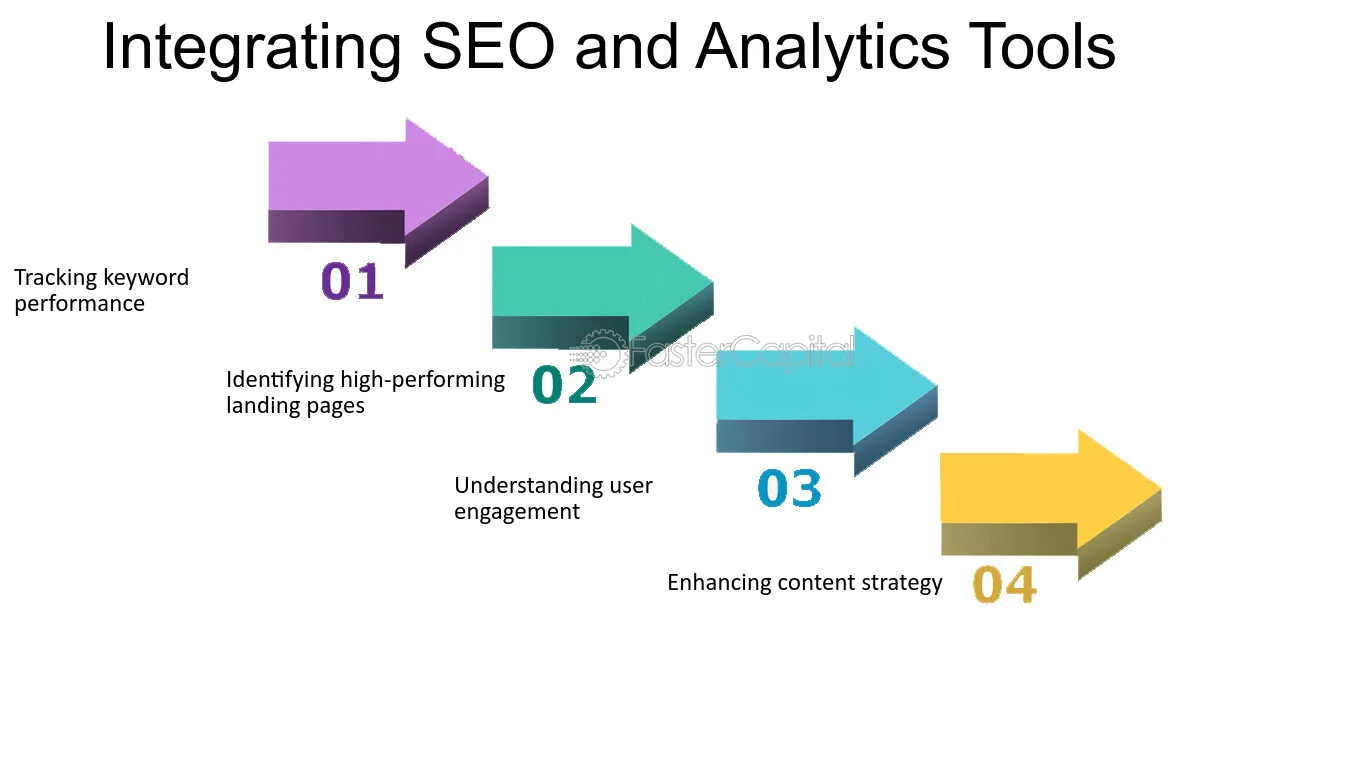 Integrating SEO and Analytics Tools

Tracking keyword performance

01

Identifying high-performing landing pages

02

Understanding user engagement

03

Enhancing content strategy

04

FasterCapital